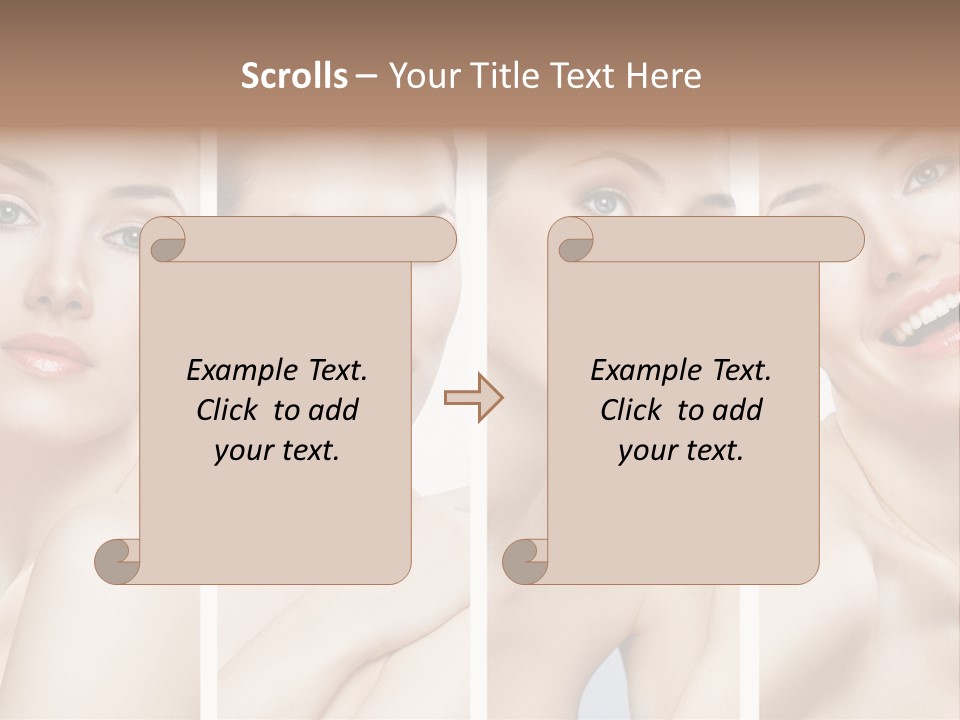 Scrolls – Your Title Text Here

Example Text. Click to add your text.

Example Text. Click to add your text.